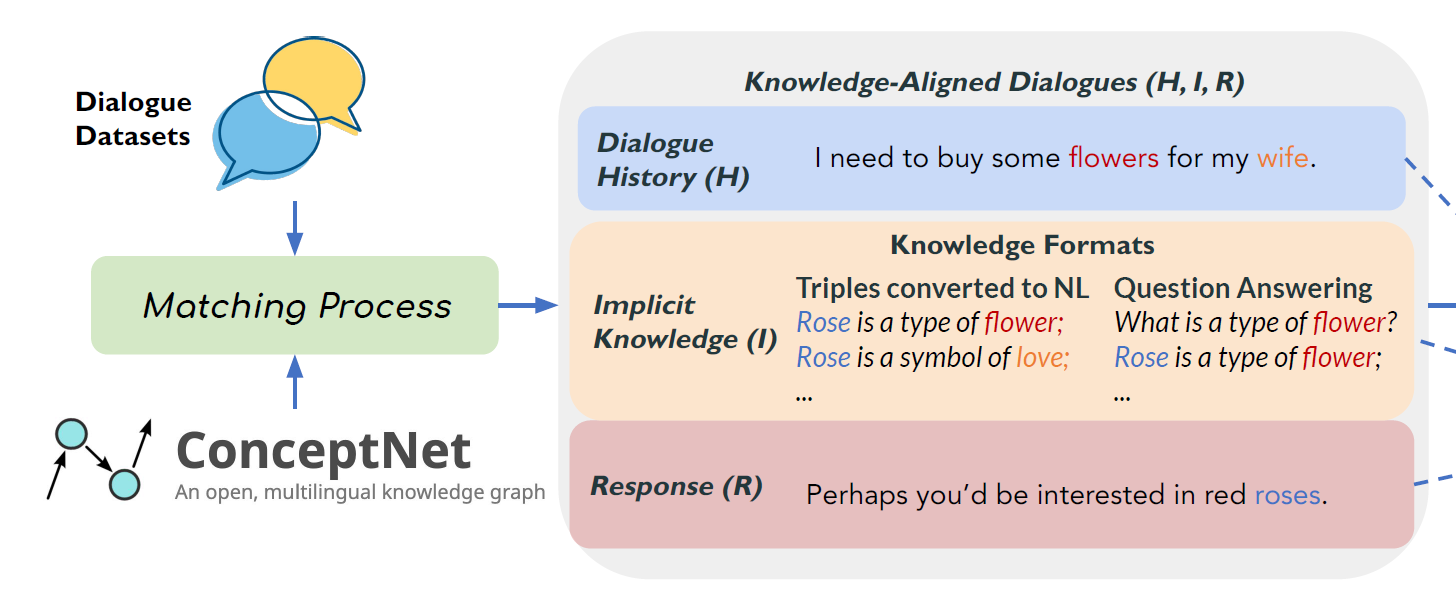 Dialogue Datasets

Matching Process

ConceptNet
An open, multilingual knowledge graph

Knowledge-Aligned Dialogues (H, I, R)

Dialogue History (H)

I need to buy some flowers for my wife.

Knowledge Formats

Implicit Knowledge (I)

Triples converted to NL
Rose is a type of flower;
Rose is a symbol of love;
...

Question Answering
What is a type of flower?
Rose is a type of flower;
...

Response (R)

Perhaps you'd be interested in red roses.